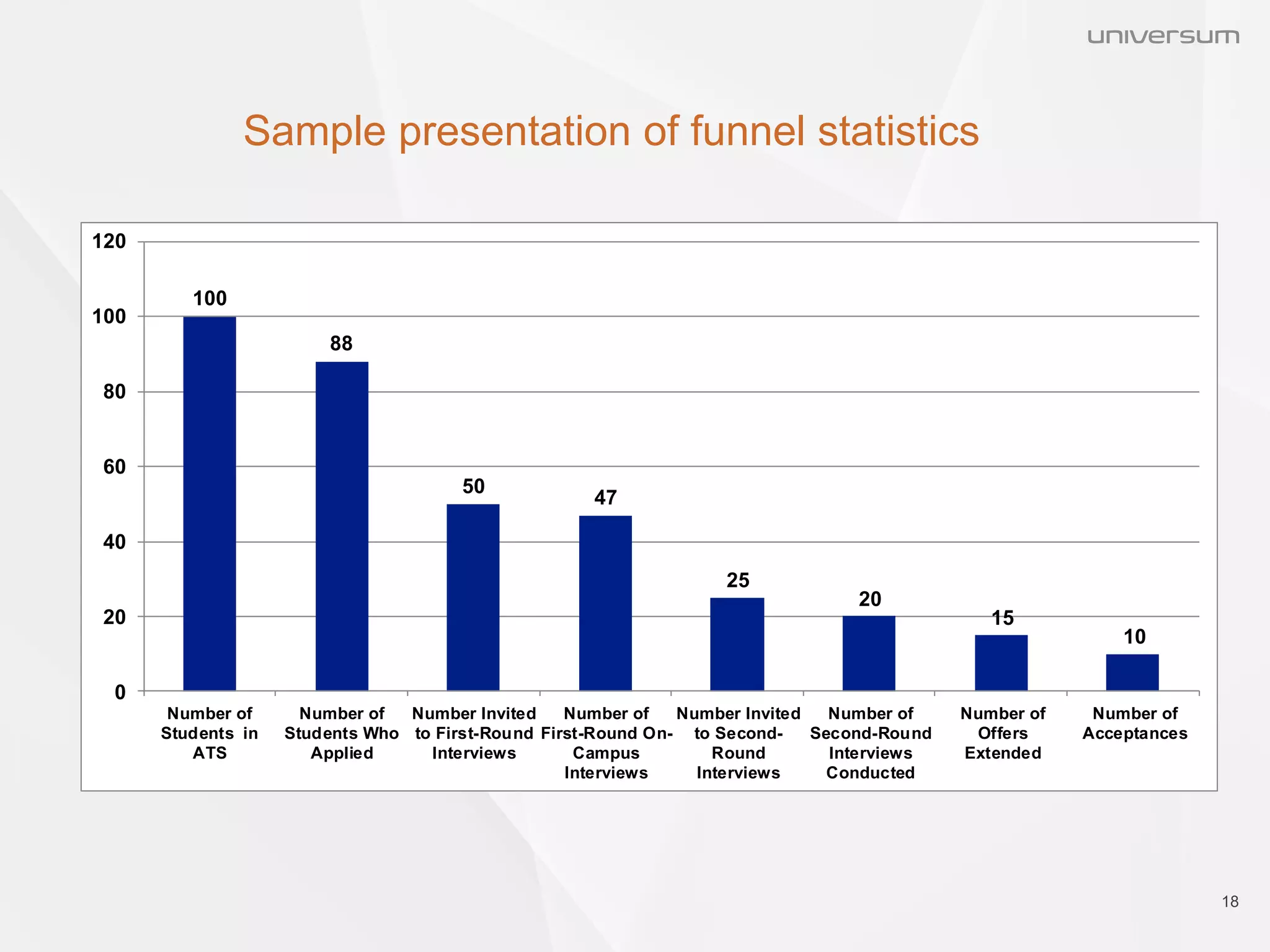 universum

Sample presentation of funnel statistics

120
100
80
60
40
20
0

100
88
50
47
25
20
15
10

Number of Students in ATS
Number of Students Who Applied
Number Invited to First-Round Interviews
Number of First-Round On-Campus Interviews
Number Invited to Second-Round Interviews
Number of Second-Round Interviews Conducted
Number of Offers Extended
Number of Acceptances

18